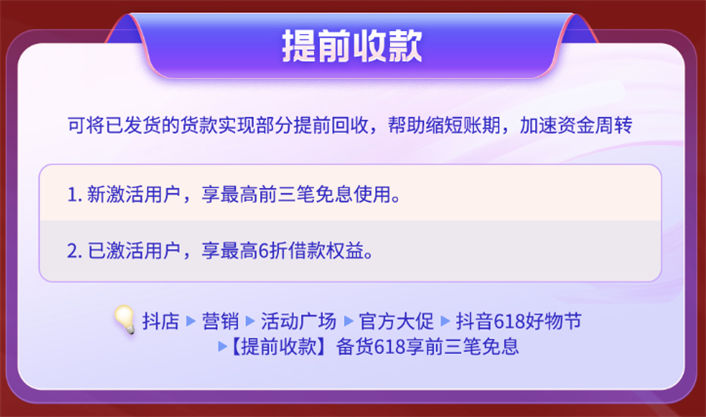 提前收款

可将已发货的货款实现部分提前回收，帮助缩短账期，加速资金周转

1. 新激活用户，享最高前三笔免息使用。

2. 已激活用户，享最高6折借款权益。

抖店 ▶ 营销 ▶ 活动广场 ▶ 官方大促 ▶ 抖音618好物节 ▶【提前收款】备货618享前三笔免息